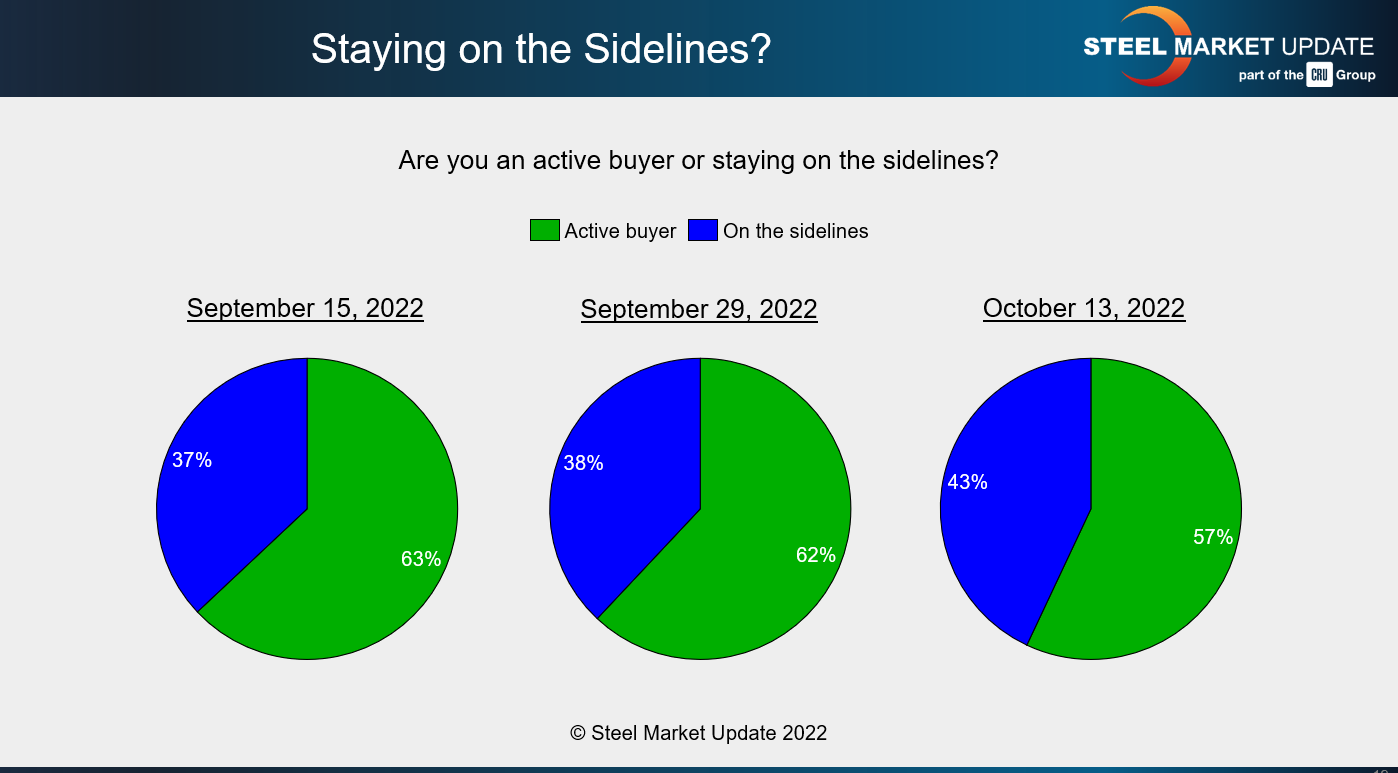 Staying on the Sidelines?

STEEL MARKET UPDATE
part of the CRU Group

Are you an active buyer or staying on the sidelines?

Active buyer On the sidelines

September 15, 2022

37%

63%

September 29, 2022

38%

62%

October 13, 2022

43%

57%

© Steel Market Update 2022